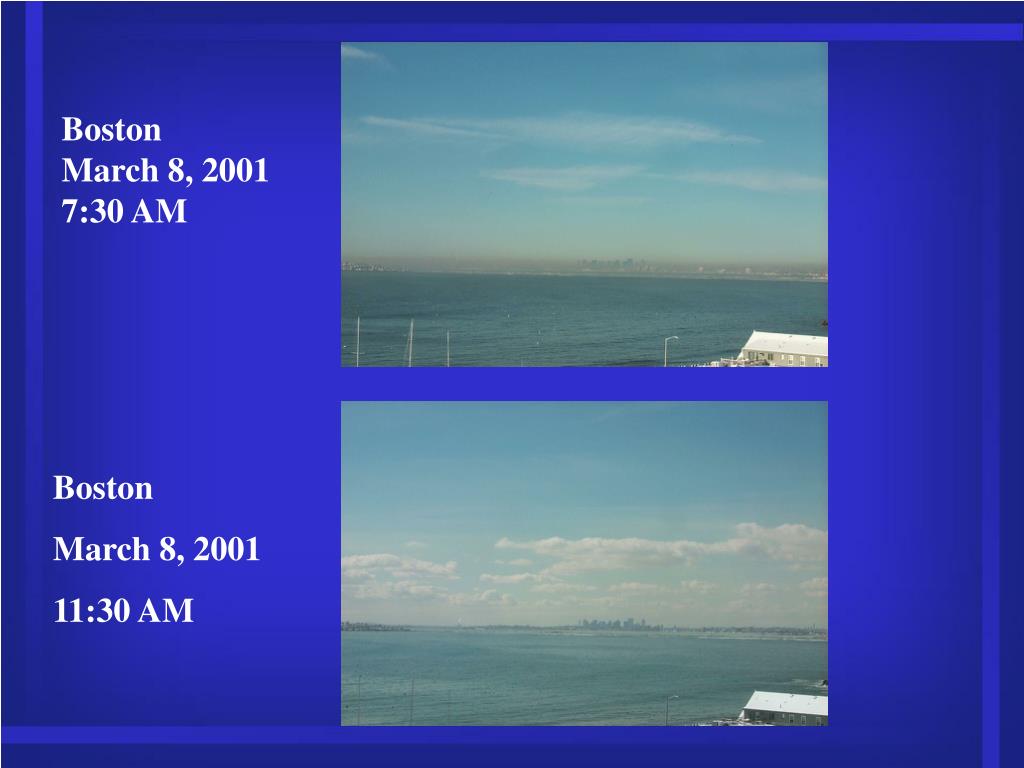 Boston
March 8, 2001
7:30 AM

Boston

March 8, 2001

11:30 AM